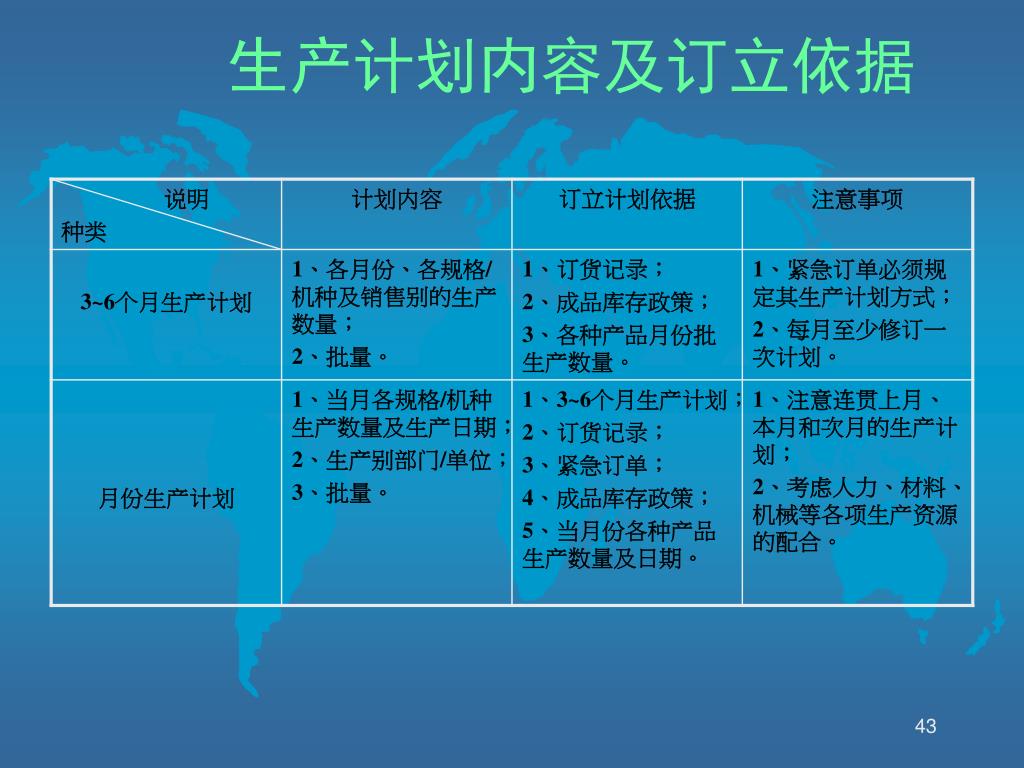 生产计划内容及订立依据

| 说明 种类 | 计划内容 | 订立计划依据 | 注意事项 |
|---|---|---|---|
| 3~6个月生产计划 | 1、各月份、各规格/机种及销售别的生产数量；<br>2、批量。 | 1、订货记录；<br>2、成品库存政策；<br>3、各种产品月份批生产数量。 | 1、紧急订单必须规定其生产计划方式；<br>2、每月至少修订一次计划。 |
| 月份生产计划 | 1、当月各规格/机种生产数量及生产日期；<br>2、生产别部门/单位；<br>3、批量。 | 1、3~6个月生产计划；<br>2、订货记录；<br>3、紧急订单；<br>4、成品库存政策；<br>5、当月份各种产品生产数量及日期。 | 1、注意连贯上月、本月和次月的生产计划；<br>2、考虑人力、材料、机械等各项生产资源的配合。 |

43